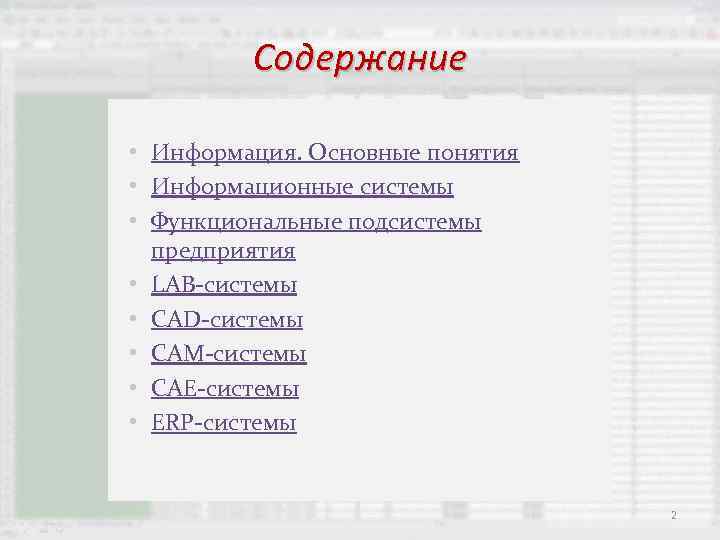 Содержание

• Информация. Основные понятия
• Информационные системы
• Функциональные подсистемы предприятия
• LAB-системы
• CAD-системы
• CAM-системы
• CAE-системы
• ERP-системы

2